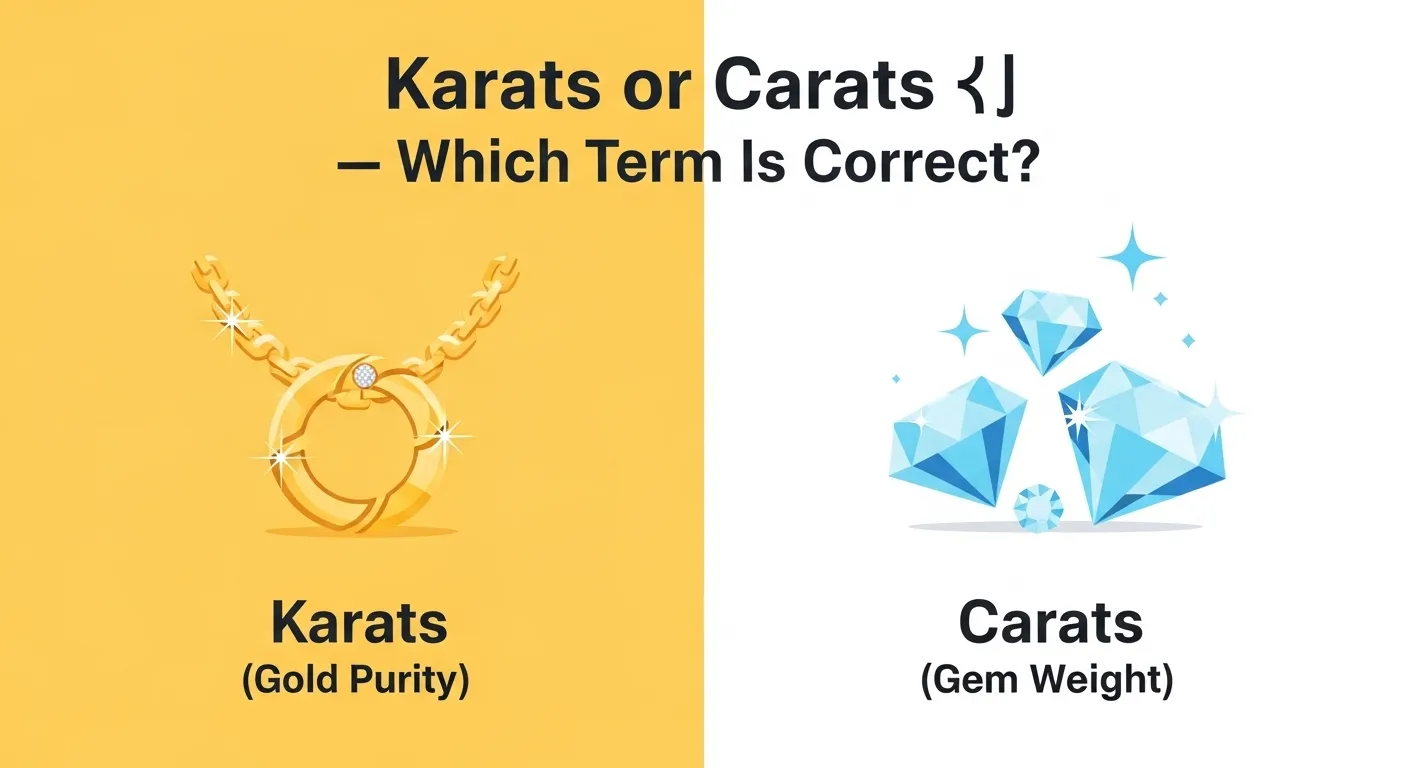 Karats or Carats ⟨⌋
— Which Term Is Correct?

Karats
(Gold Purity)

Carats
(Gem Weight)